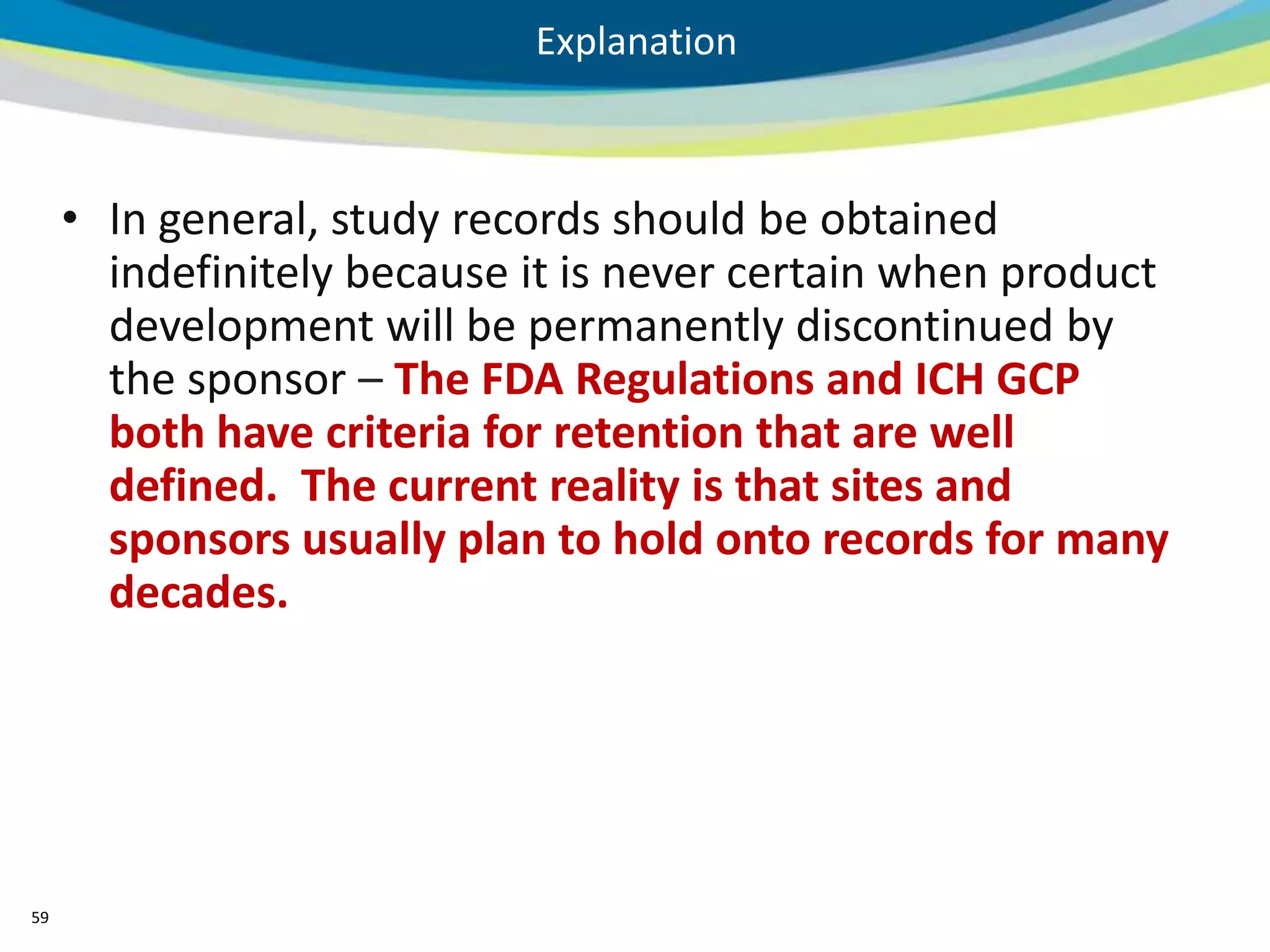 Explanation

• In general, study records should be obtained indefinitely because it is never certain when product development will be permanently discontinued by the sponsor – The FDA Regulations and ICH GCP both have criteria for retention that are well defined.  The current reality is that sites and sponsors usually plan to hold onto records for many decades.

59